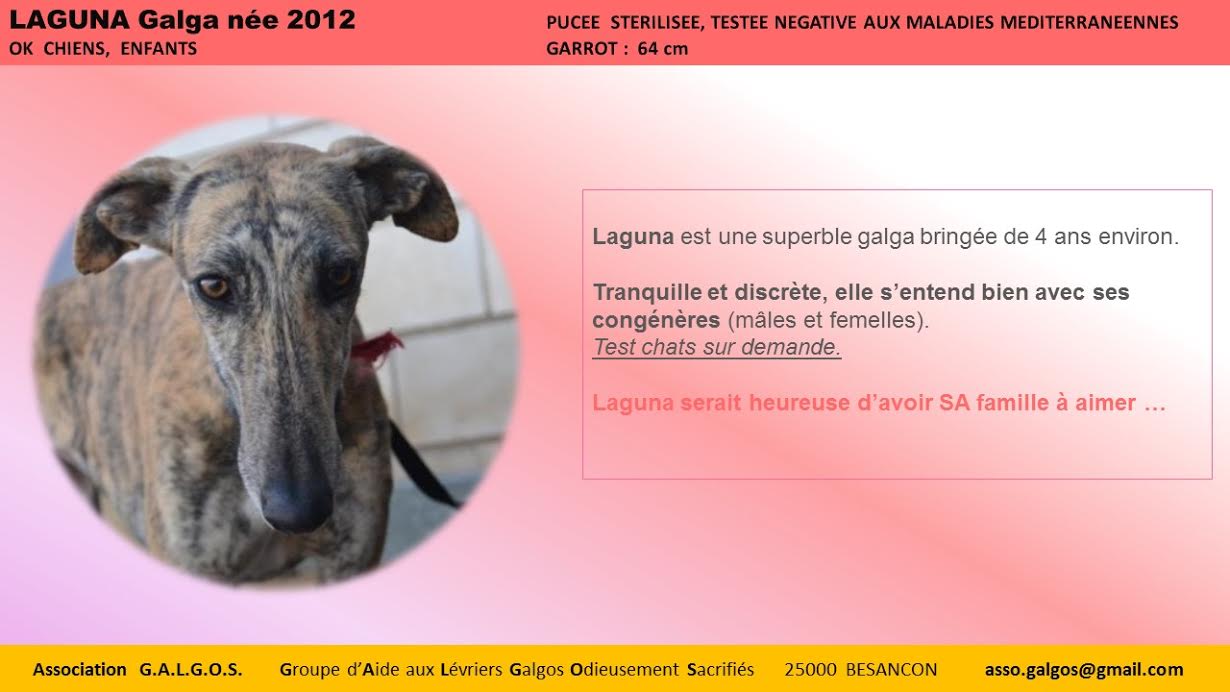 LAGUNA Galga née 2012
OK CHIENS, ENFANTS

PUCEE STERILISEE, TESTEE NEGATIVE AUX MALADIES MEDITERRANEENNES
GARROT : 64 cm

Laguna est une superble galga bringée de 4 ans environ.

Tranquille et discrète, elle s'entend bien avec ses congénères (mâles et femelles).
Test chats sur demande.

Laguna serait heureuse d'avoir SA famille à aimer …

Association G.A.L.G.O.S. Groupe d'Aide aux Lévriers Galgos Odieusement Sacrifiés 25000 BESANCON asso.galgos@gmail.com